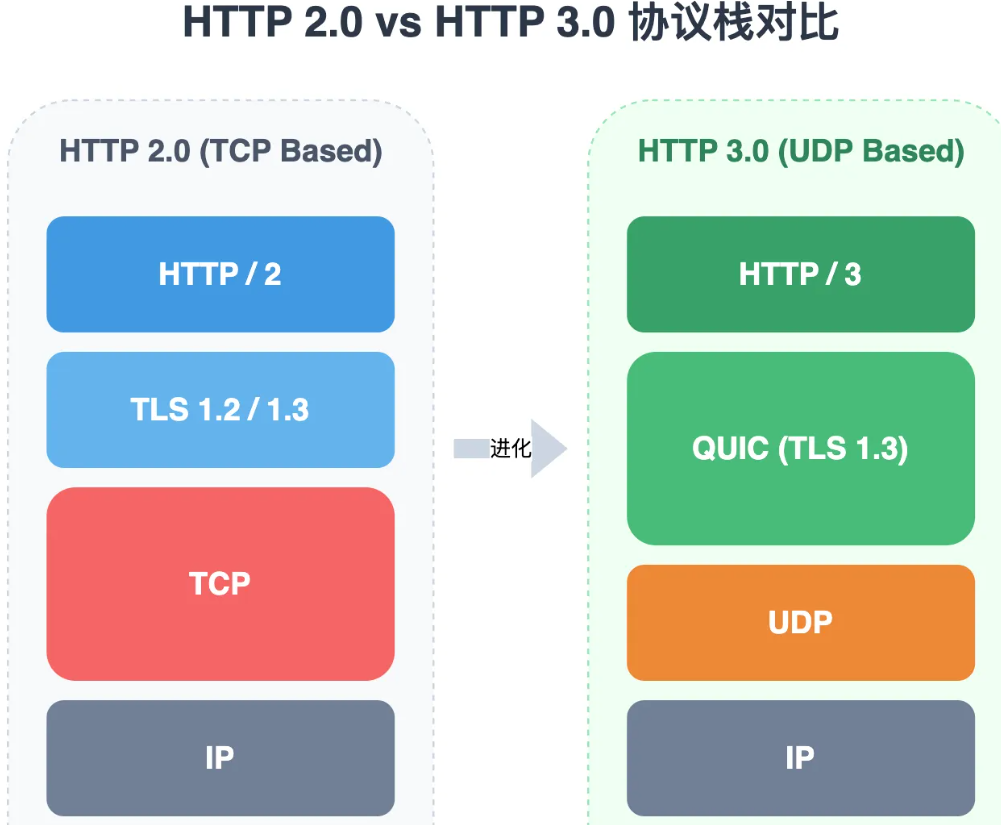 HTTP 2.0 vs HTTP 3.0 协议栈对比

HTTP 2.0 (TCP Based)

HTTP / 2

TLS 1.2 / 1.3

TCP

IP

进化

HTTP 3.0 (UDP Based)

HTTP / 3

QUIC (TLS 1.3)

UDP

IP